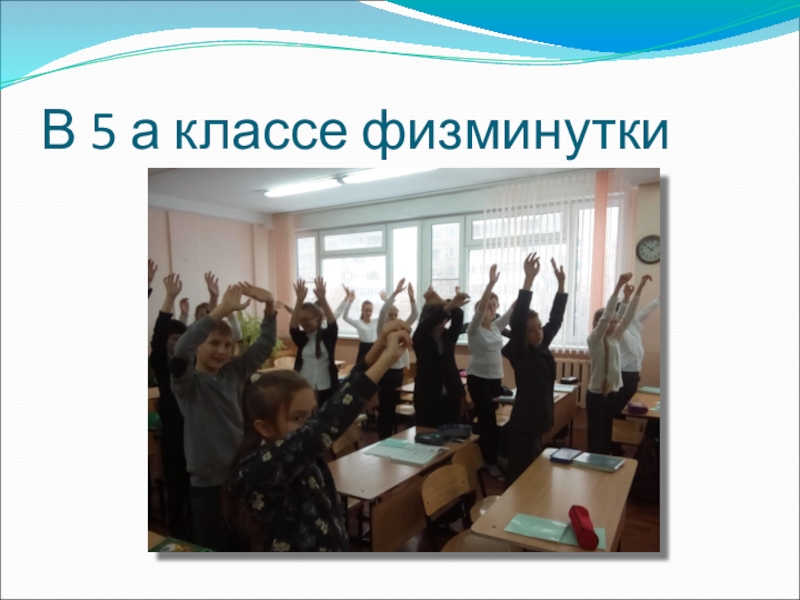 В 5 а классе физминутки